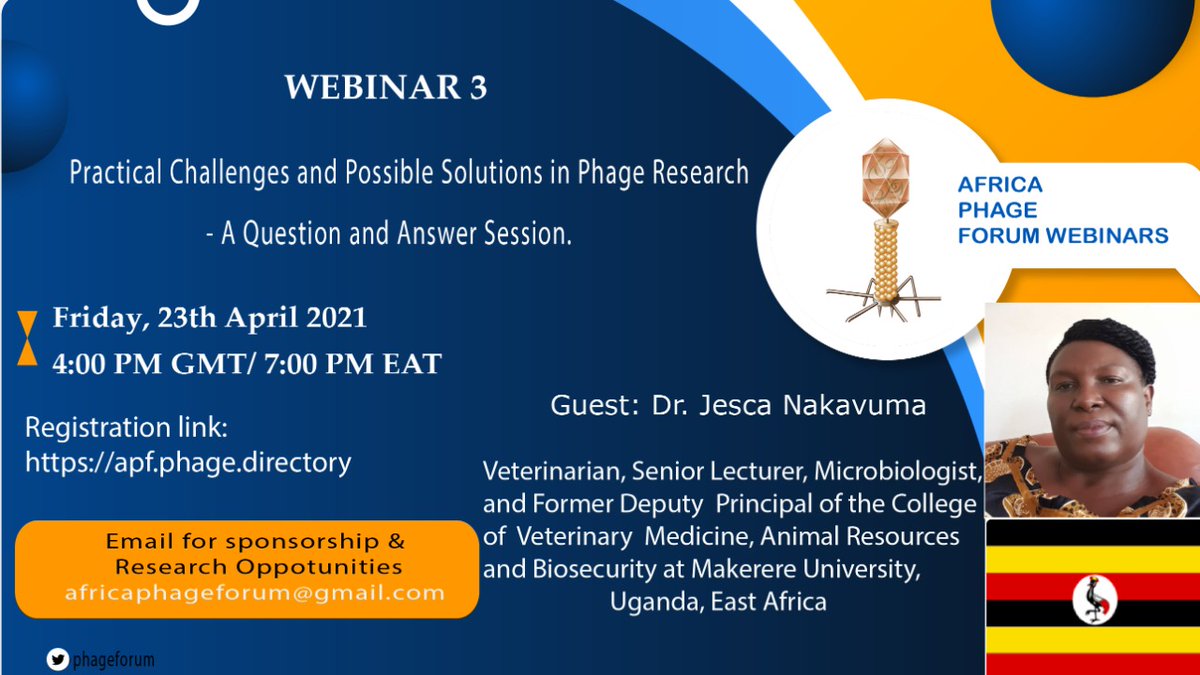 WEBINAR 3

Practical Challenges and Possible Solutions in Phage Research - A Question and Answer Session.

AFRICA PHAGE FORUM WEBINARS

Friday, 23th April 2021
4:00 PM GMT/ 7:00 PM EAT

Registration link:
https://apf.phage.directory

Guest: Dr. Jesca Nakavuma

Veterinarian, Senior Lecturer, Microbiologist, and Former Deputy Principal of the College of Veterinary Medicine, Animal Resources and Biosecurity at Makerere University, Uganda, East Africa

Email for sponsorship & Research Oppotunities
africaphageforum@gmail.com

phageforum